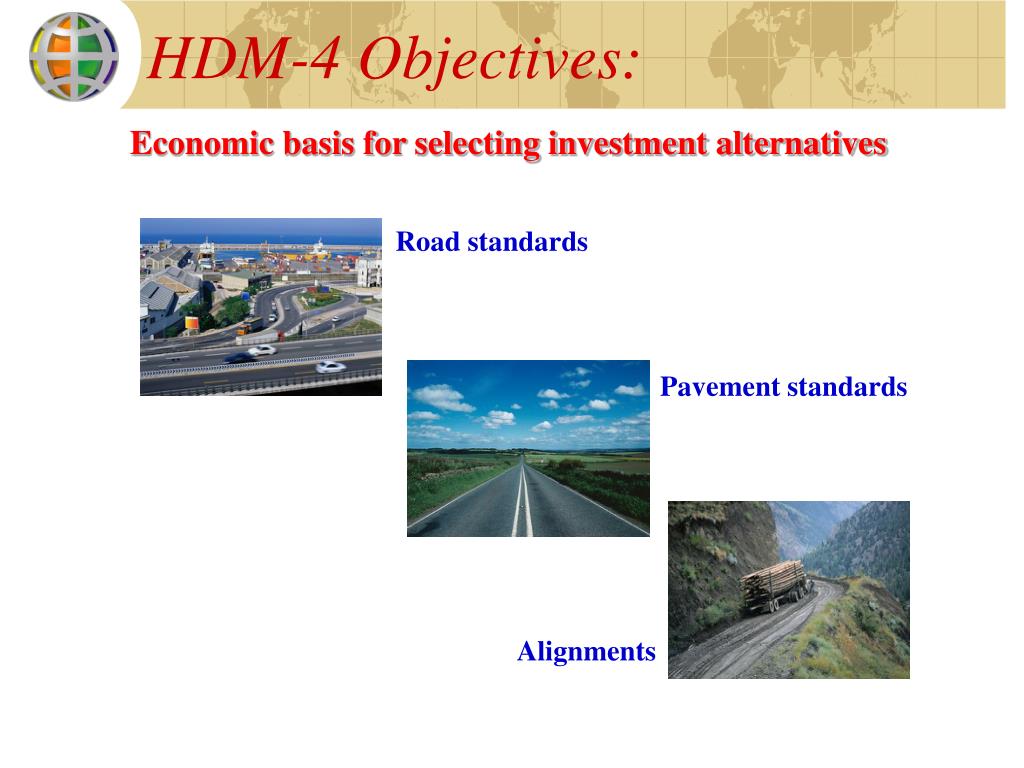 HDM-4 Objectives:

Economic basis for selecting investment alternatives

Road standards

Pavement standards

Alignments